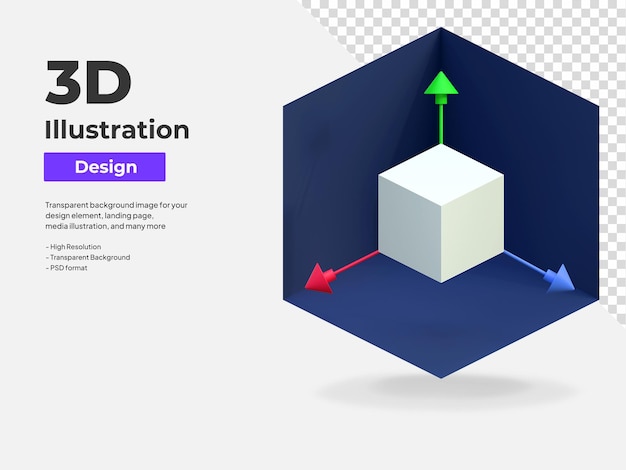 3D

Illustration

Design

Transparent background image for your design element, landing page, media illustration, and many more

- High Resolution
- Transparent Background
- PSD format